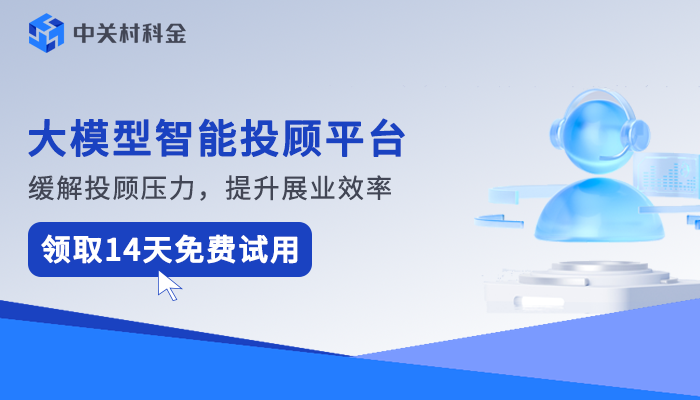 中关村科金

大模型智能投顾平台

缓解投顾压力，提升展业效率

领取14天免费试用